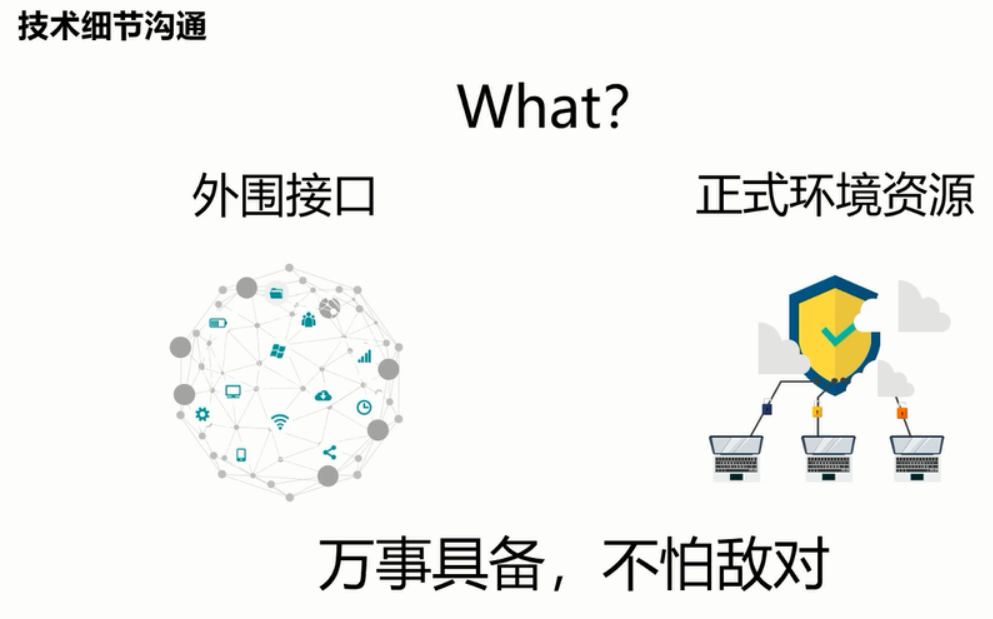 技术细节沟通

What?

外围接口

正式环境资源

万事具备，不怕敌对